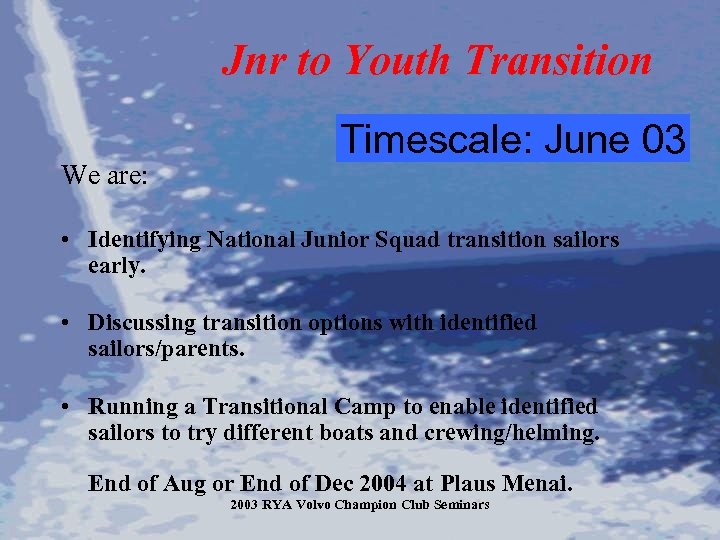 Jnr to Youth Transition

Timescale: June 03

We are:

• Identifying National Junior Squad transition sailors early.

• Discussing transition options with identified sailors/parents.

• Running a Transitional Camp to enable identified sailors to try different boats and crewing/helming.

End of Aug or End of Dec 2004 at Plaus Menai.

2003 RYA Volvo Champion Club Seminars